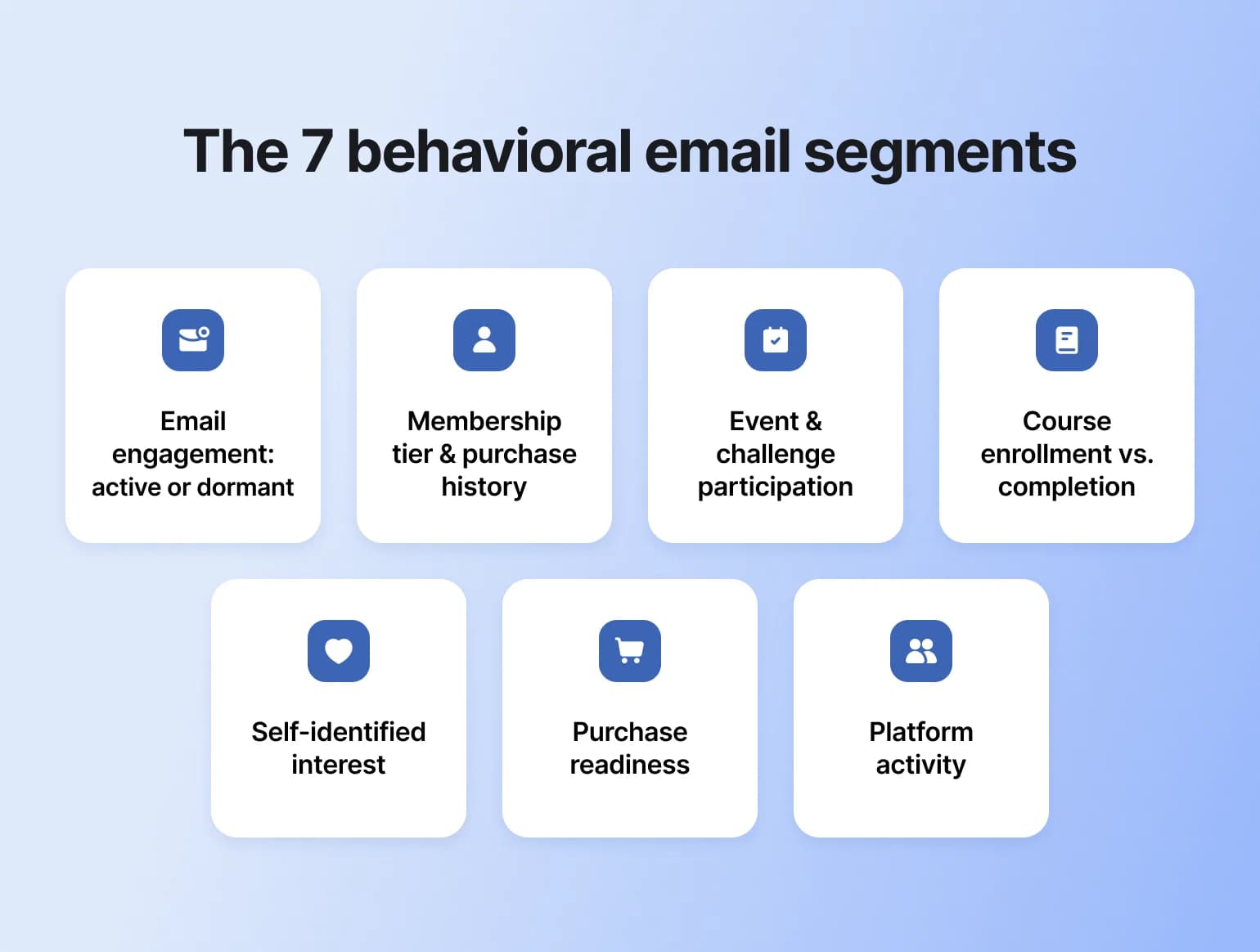 The 7 behavioral email segments

Email engagement: active or dormant

Membership tier & purchase history

Event & challenge participation

Course enrollment vs. completion

Self-identified interest

Purchase readiness

Platform activity